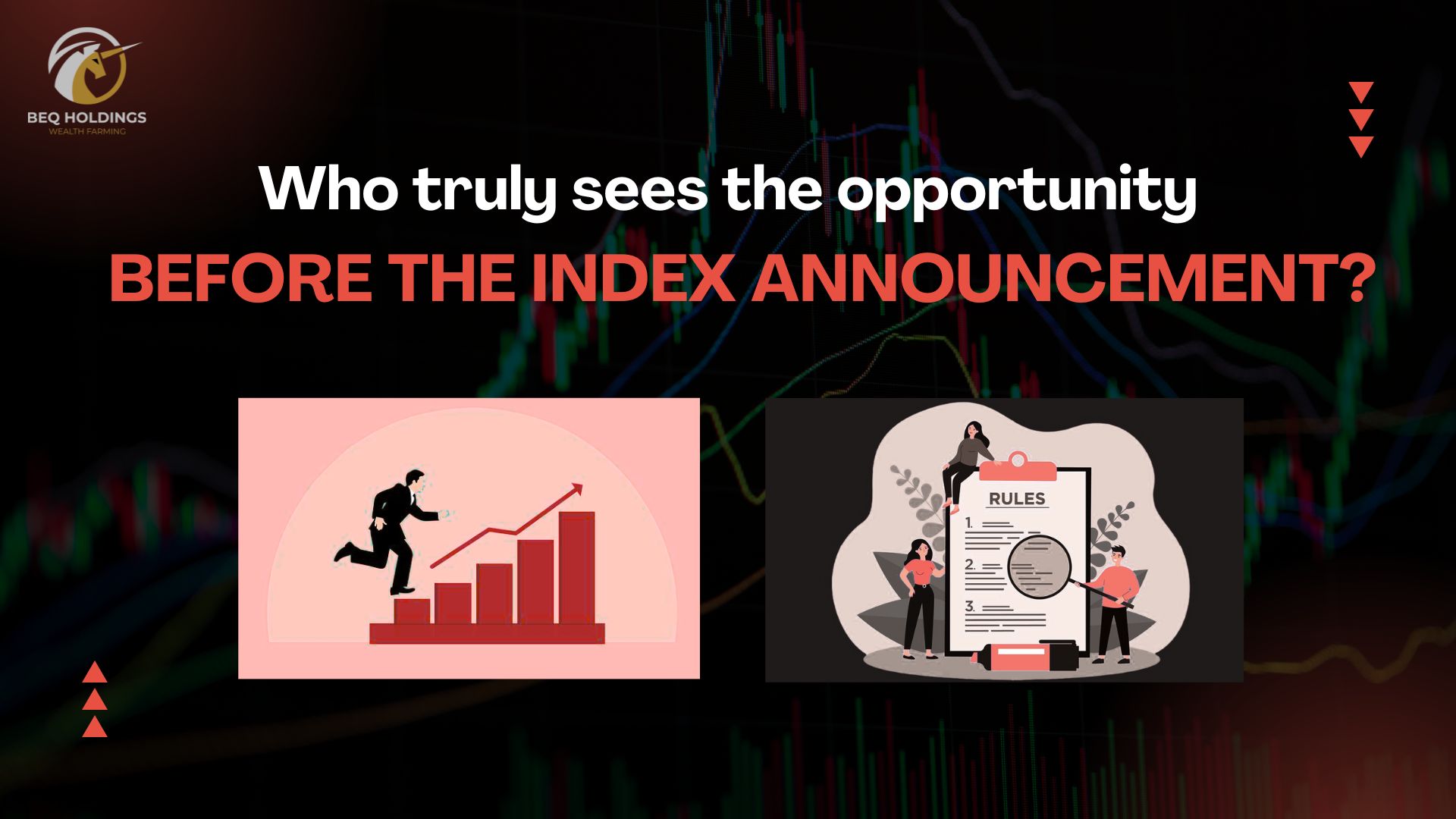 BEQ HOLDINGS
WEALTH FARMING

Who truly sees the opportunity
BEFORE THE INDEX ANNOUNCEMENT?

RULES
1.
2.
3.